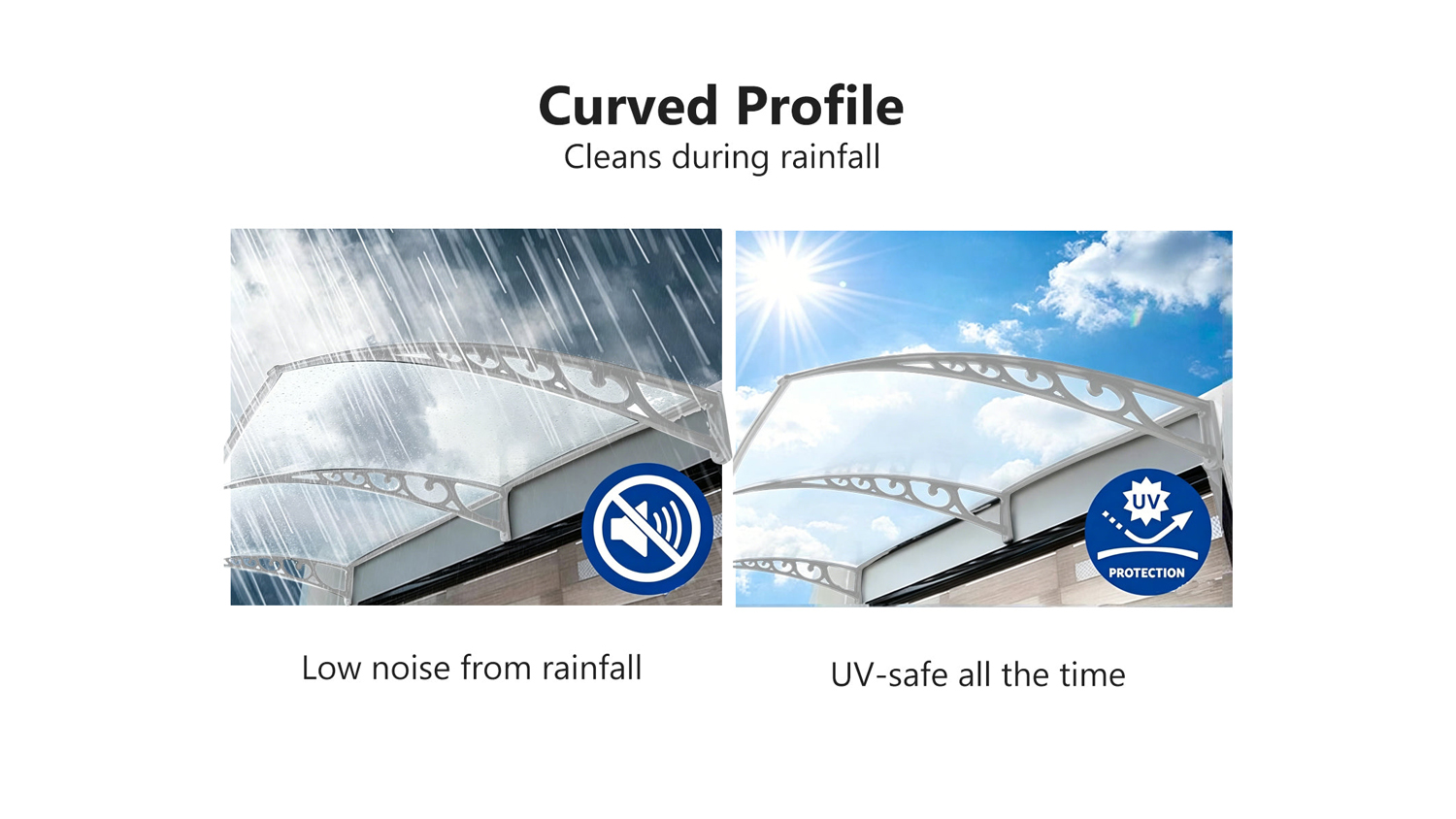 Curved Profile
Cleans during rainfall

UV
PROTECTION

Low noise from rainfall

UV-safe all the time